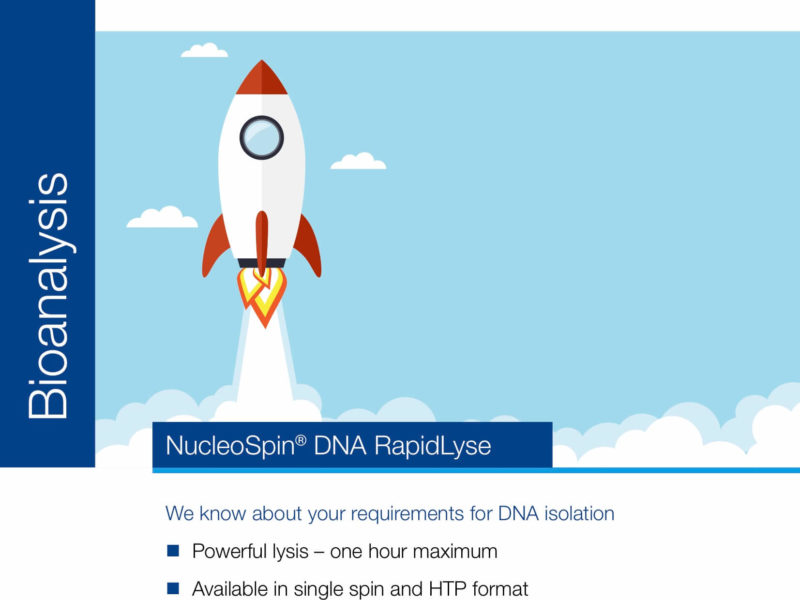 Bioanalysis

NucleoSpin® DNA RapidLyse

We know about your requirements for DNA isolation

■ Powerful lysis – one hour maximum

■ Available in single spin and HTP format